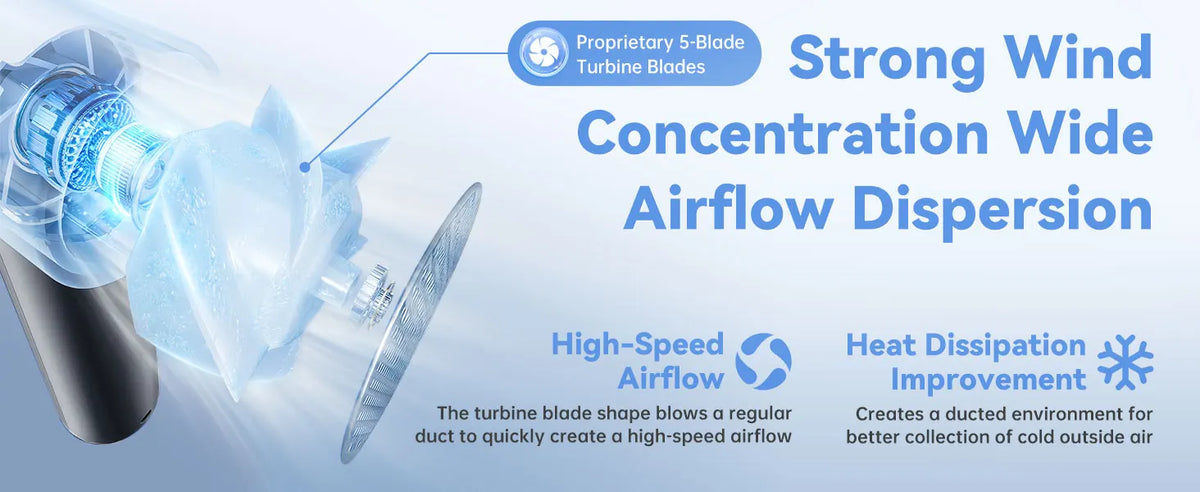 Proprietary 5-Blade Turbine Blades

Strong Wind Concentration Wide Airflow Dispersion

High-Speed Airflow

The turbine blade shape blows a regular duct to quickly create a high-speed airflow

Heat Dissipation Improvement

Creates a ducted environment for better collection of cold outside air